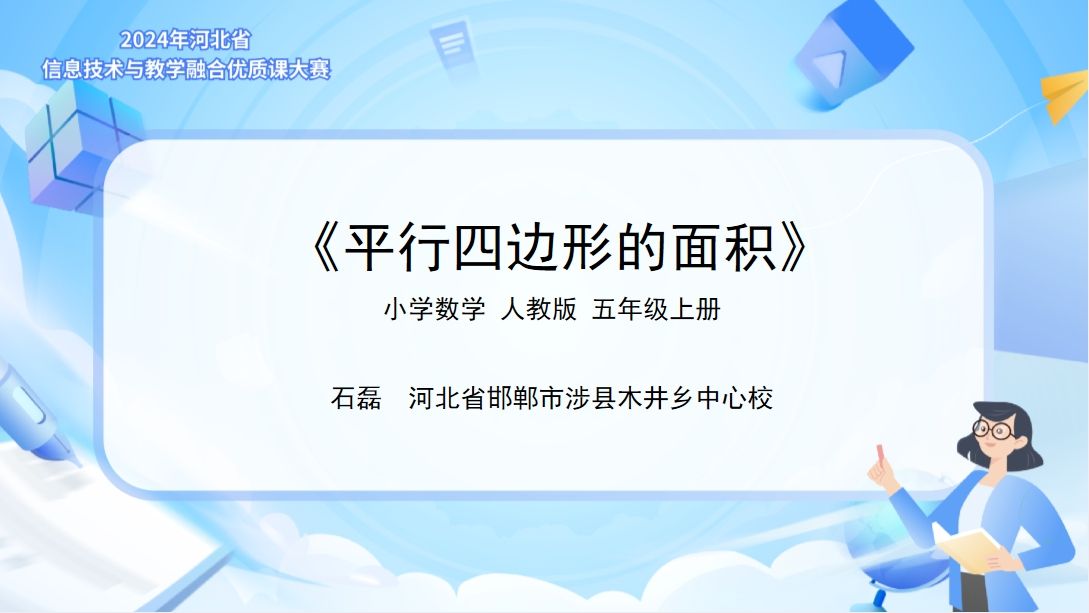 2024年河北省
信息技术与教学融合优质课大赛

《平行四边形的面积》

小学数学 人教版 五年级上册

石磊 河北省邯郸市涉县木井乡中心校